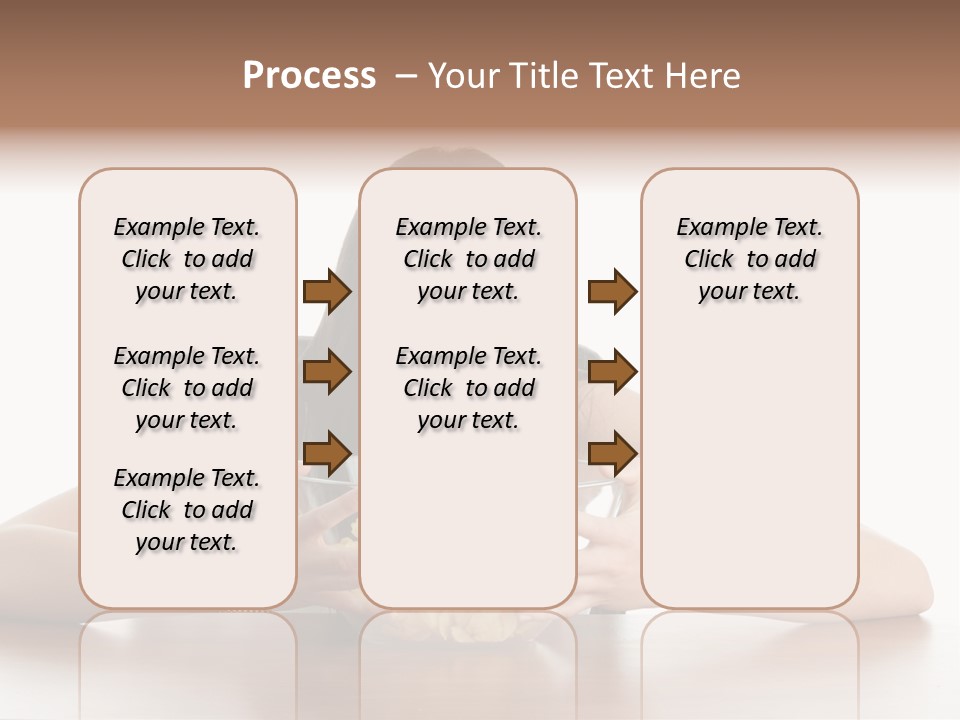 Process – Your Title Text Here

Example Text. Click to add your text.

Example Text. Click to add your text.

Example Text. Click to add your text.

Example Text. Click to add your text.

Example Text. Click to add your text.

Example Text. Click to add your text.